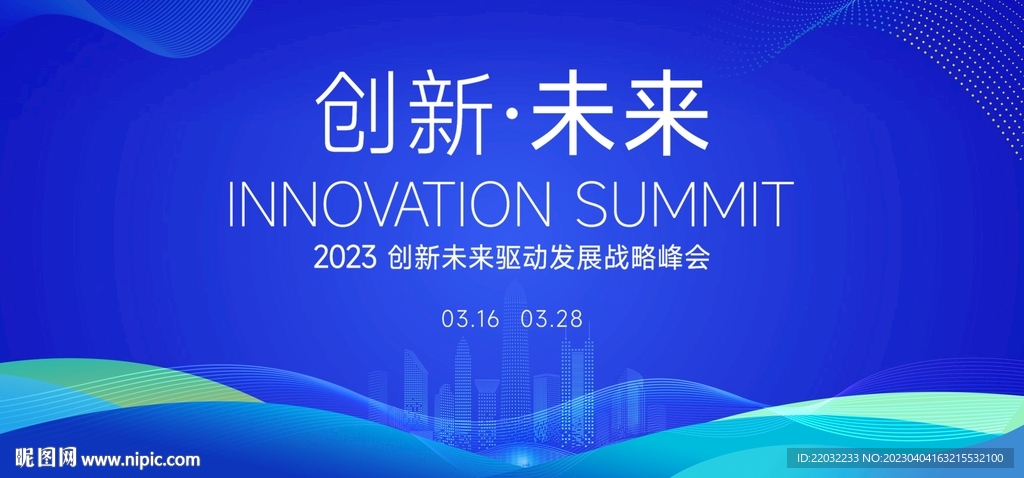 创新·未来
INNOVATION SUMMIT
2023 创新未来驱动发展战略峰会

03.16 03.28

昵图网 www.nipic.com
ID:22032233 NO:20230404163215532100